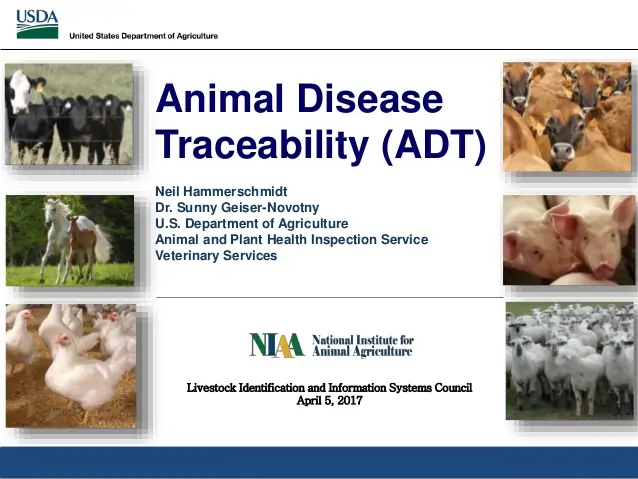 USDA
United States Department of Agriculture

Animal Disease Traceability (ADT)

Neil Hammerschmidt
Dr. Sunny Geiser-Novotny
U.S. Department of Agriculture
Animal and Plant Health Inspection Service
Veterinary Services

NIAA National Institute for Animal Agriculture

Livestock Identification and Information Systems Council
April 5, 2017